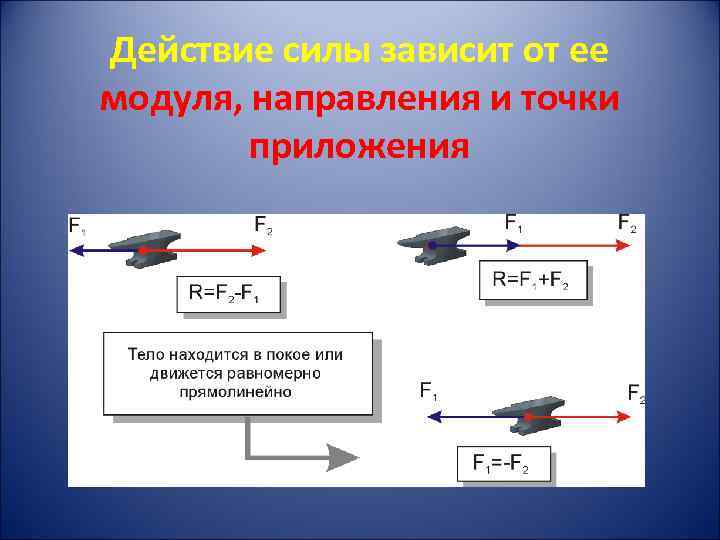 Действие силы зависит от ее модуля, направления и точки приложения

$F_1$

$F_2$

$R=F_2-F_1$

$F_1$

$F_2$

$R=F_1+F_2$

Тело находится в покое или движется равномерно прямолинейно

$F_1$

$F_2$

$F_1=-F_2$